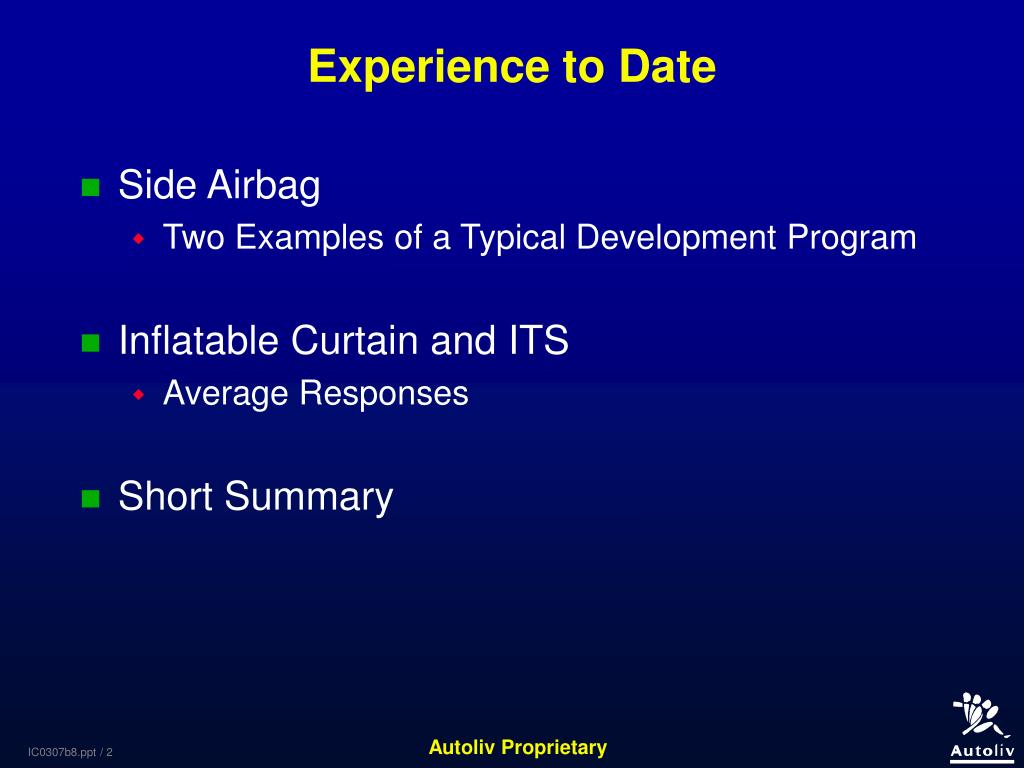 Experience to Date

Side Airbag
Two Examples of a Typical Development Program

Inflatable Curtain and ITS
Average Responses

Short Summary

IC0307b8.ppt / 2

Autoliv Proprietary

Autoliv